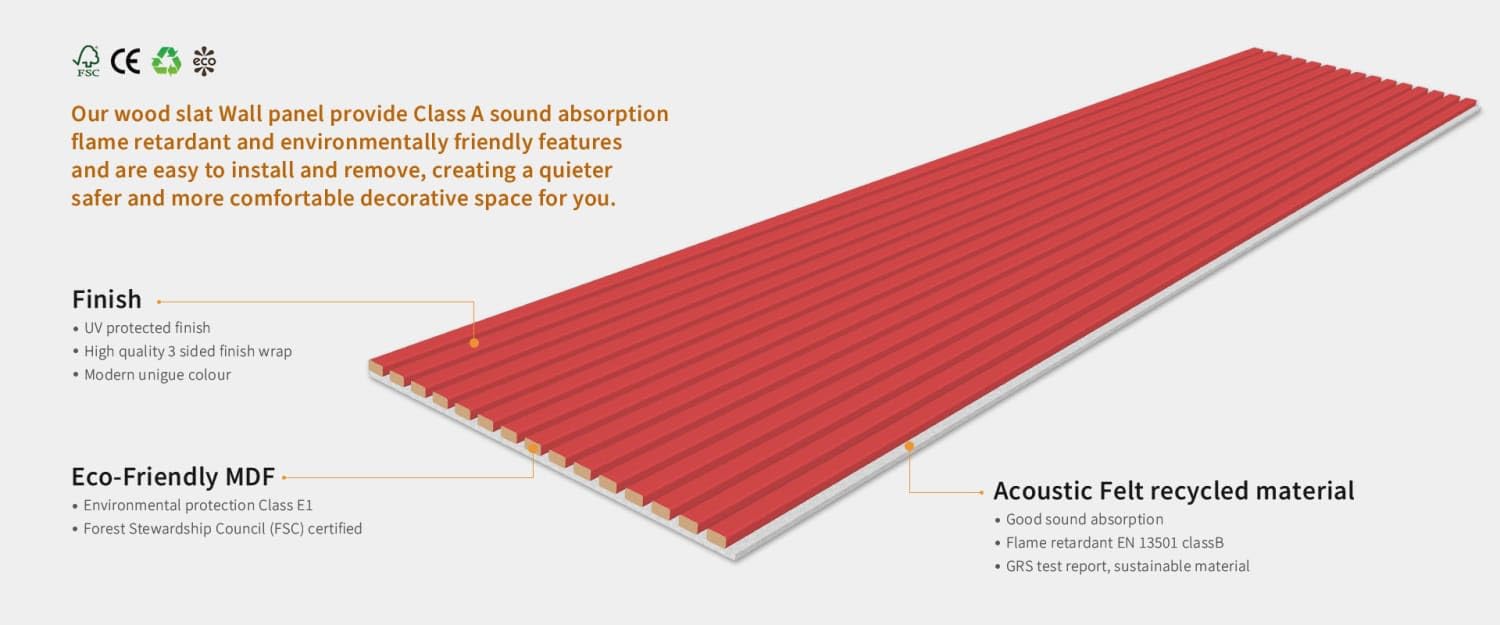 FSC CE eco

Our wood slat Wall panel provide Class A sound absorption flame retardant and environmentally friendly features and are easy to install and remove, creating a quieter safer and more comfortable decorative space for you.

Finish
• UV protected finish
• High quality 3 sided finish wrap
• Modern unigue colour

Eco-Friendly MDF
• Environmental protection Class E1
• Forest Stewardship Council (FSC) certified

Acoustic Felt recycled material
• Good sound absorption
• Flame retardant EN 13501 classB
• GRS test report, sustainable material